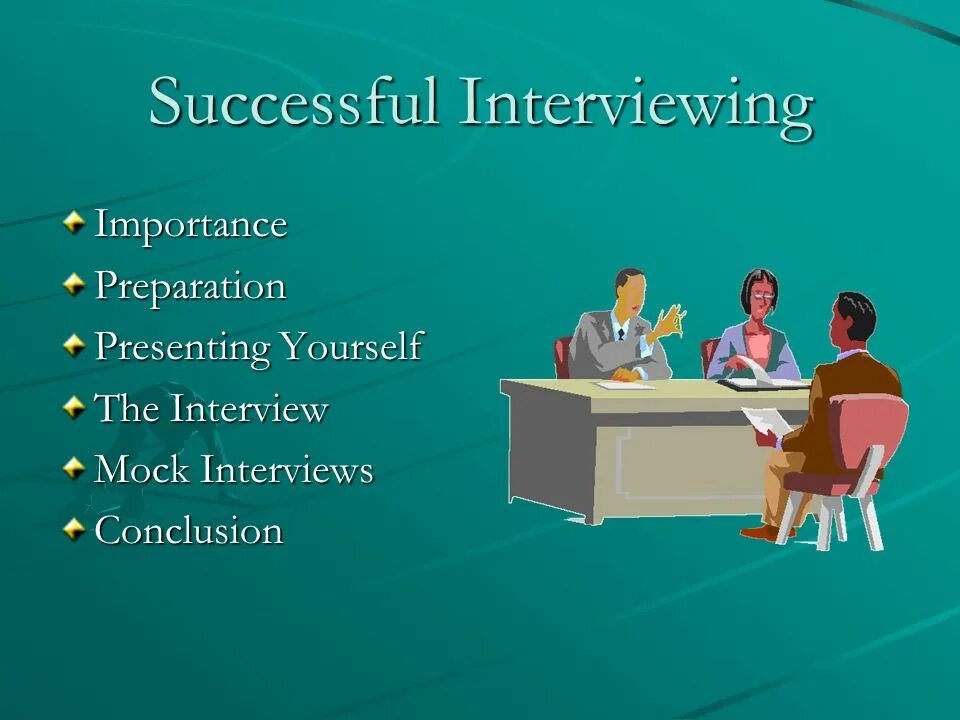 Successful Interviewing

Importance
Preparation
Presenting Yourself
The Interview
Mock Interviews
Conclusion